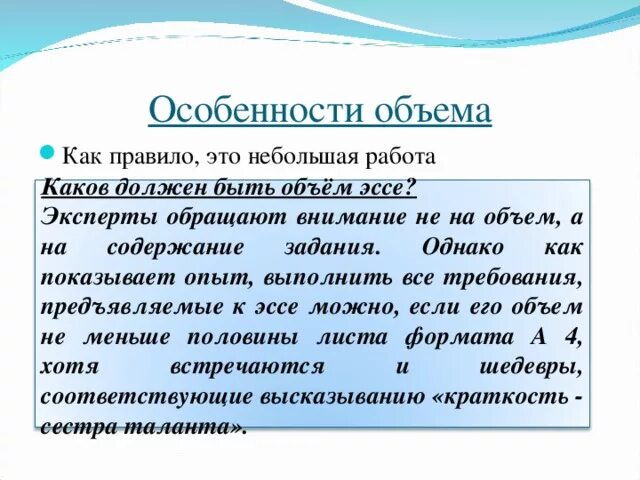 Особенности объема

Как правило, это небольшая работа

Каков должен быть объём эссе?
Эксперты обращают внимание не на объем, а на содержание задания. Однако как показывает опыт, выполнить все требования, предъявляемые к эссе можно, если его объем не меньше половины листа формата А 4, хотя встречаются и шедевры, соответствующие высказыванию «краткость - сестра таланта».